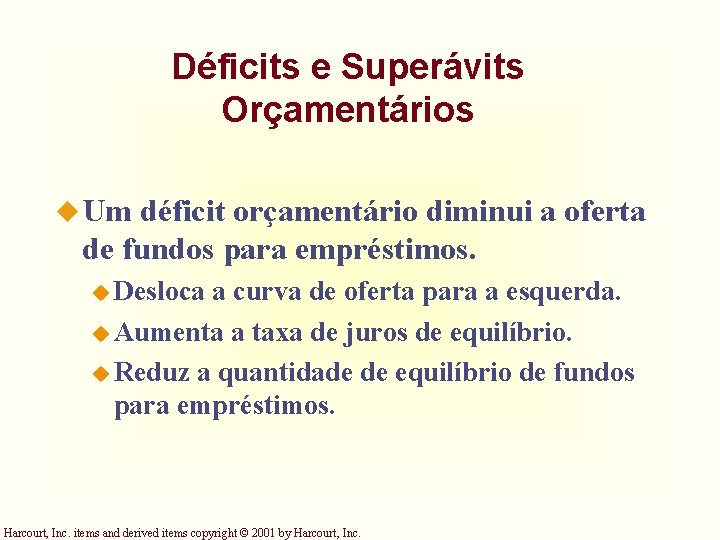 Déficits e Superávits Orçamentários

Um déficit orçamentário diminui a oferta de fundos para empréstimos.

Desloca a curva de oferta para a esquerda.

Aumenta a taxa de juros de equilíbrio.

Reduz a quantidade de equilíbrio de fundos para empréstimos.

Harcourt, Inc. items and derived items copyright © 2001 by Harcourt, Inc.